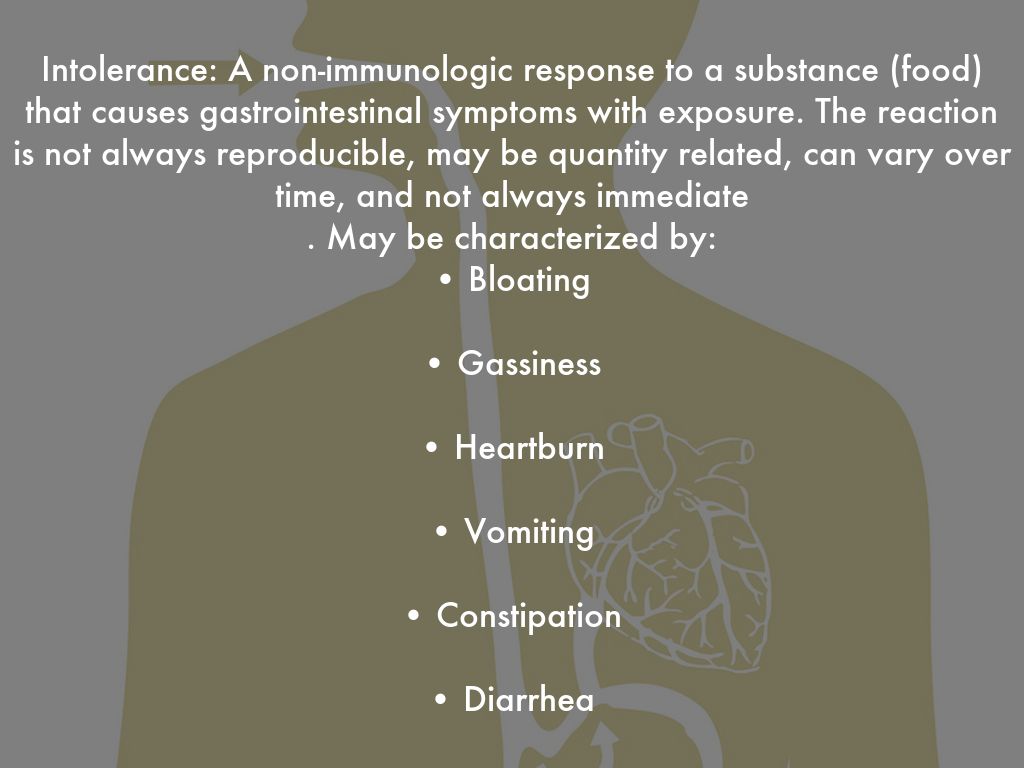 Intolerance: A non-immunologic response to a substance (food) that causes gastrointestinal symptoms with exposure. The reaction is not always reproducible, may be quantity related, can vary over time, and not always immediate
. May be characterized by:
• Bloating

• Gassiness

• Heartburn

• Vomiting

• Constipation

• Diarrhea